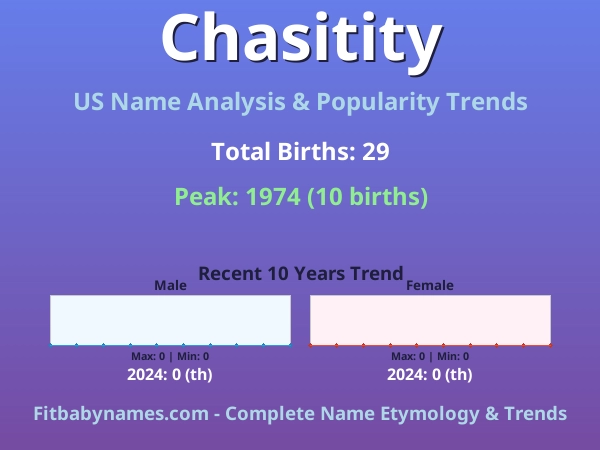 Chasitity

US Name Analysis & Popularity Trends

Total Births: 29

Peak: 1974 (10 births)

Recent 10 Years Trend

Male

Max: 0 | Min: 0

2024: 0 (th)

Female

Max: 0 | Min: 0

2024: 0 (th)

Fitbabynames.com - Complete Name Etymology & Trends